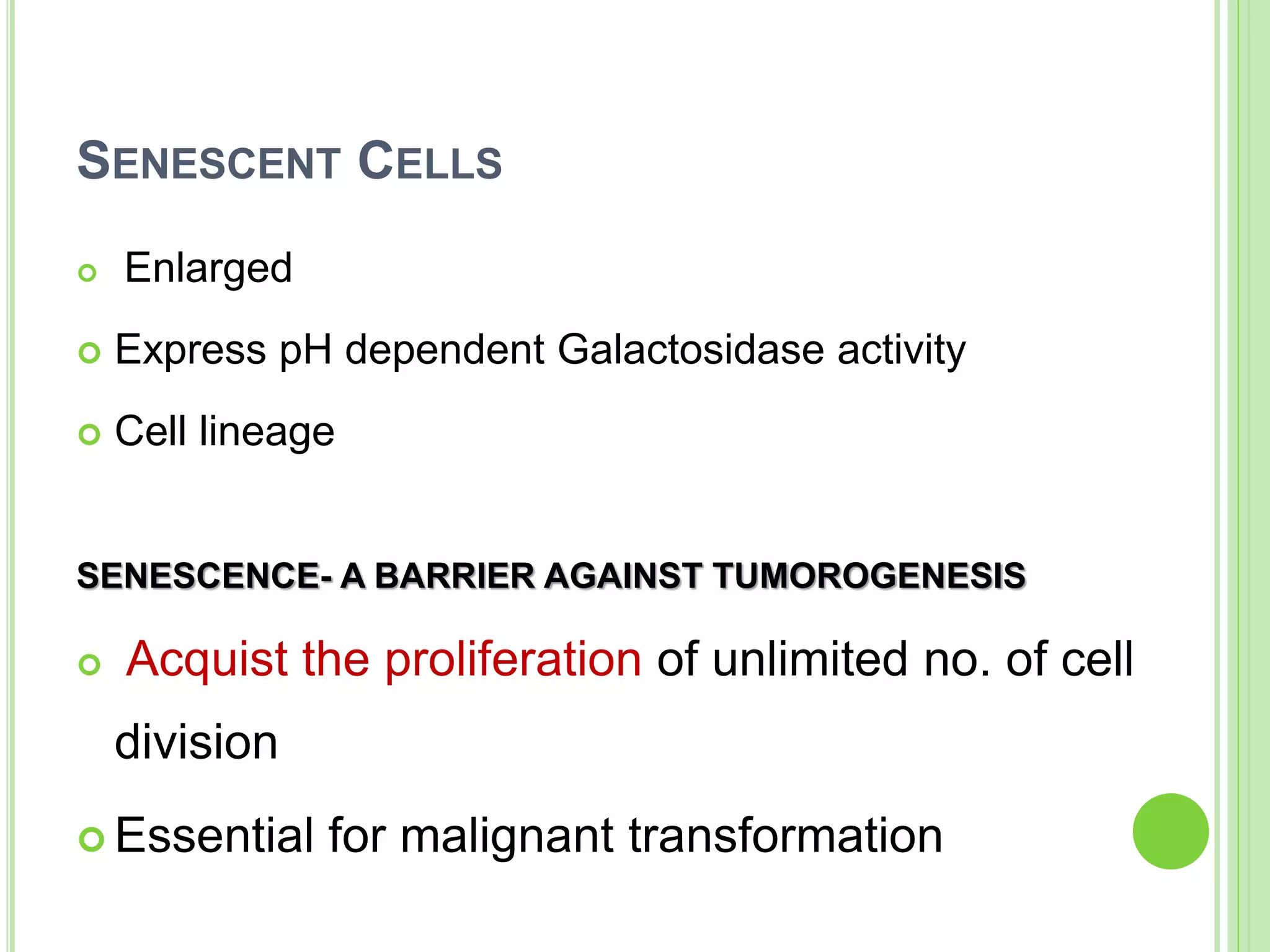 SENESCENT CELLS

Enlarged

Express pH dependent Galactosidase activity

Cell lineage

SENESCENCE- A BARRIER AGAINST TUMOROGENESIS

Acquist the proliferation of unlimited no. of cell division

Essential for malignant transformation